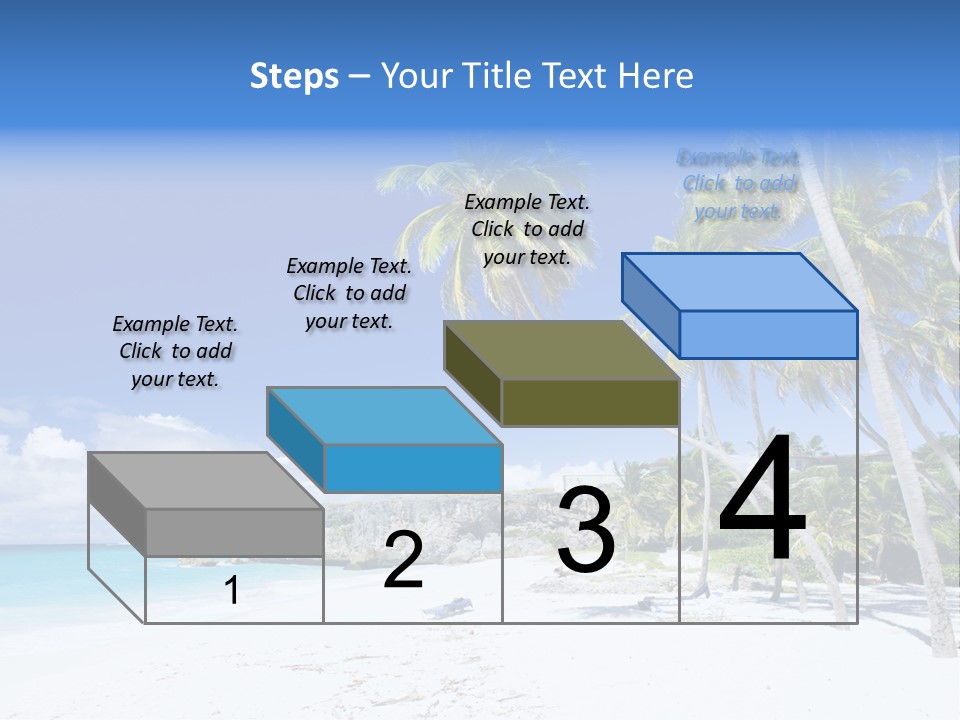 Steps – Your Title Text Here

Example Text. Click to add your text.

Example Text. Click to add your text.

Example Text. Click to add your text.

Example Text. Click to add your text.

1

2

3

4